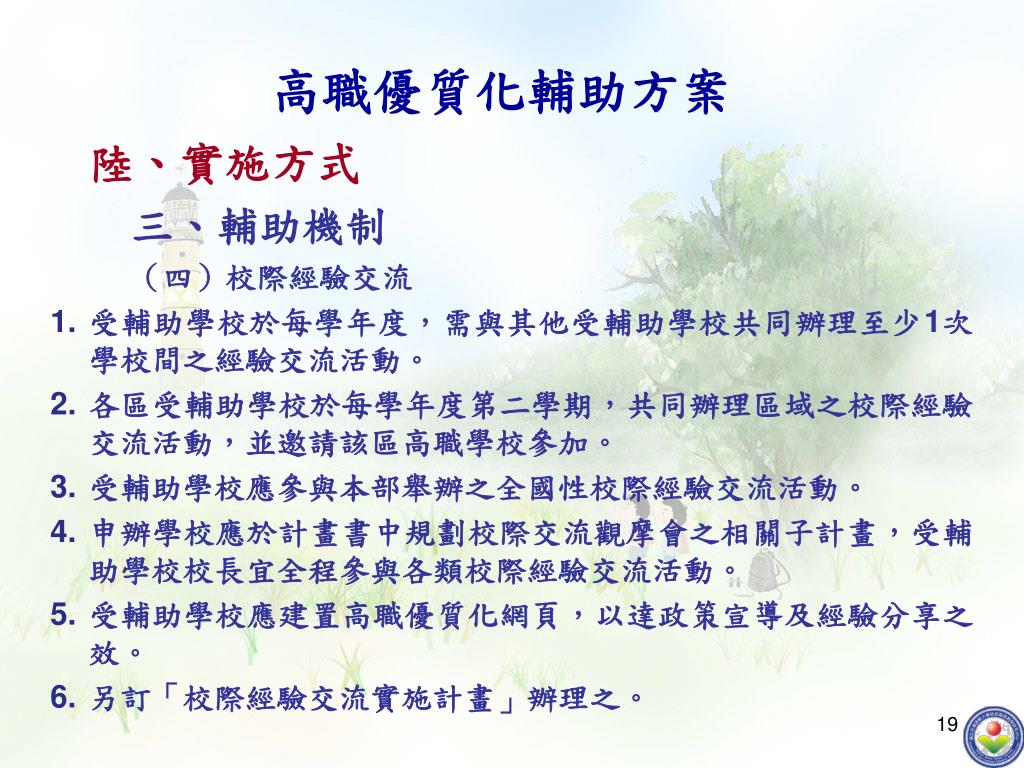 高職優質化輔助方案

陸、實施方式

三、輔助機制

（四）校際經驗交流

1. 受輔助學校於每學年度，需與其他受輔助學校共同辦理至少1次學校間之經驗交流活動。

2. 各區受輔助學校於每學年度第二學期，共同辦理區域之校際經驗交流活動，並邀請該區高職學校參加。

3. 受輔助學校應參與本部舉辦之全國性校際經驗交流活動。

4. 申辦學校應於計畫書中規劃校際交流觀摩會之相關子計畫，受輔助學校校長宜全程參與各類校際經驗交流活動。

5. 受輔助學校應建置高職優質化網頁，以達政策宣導及經驗分享之效。

6. 另訂「校際經驗交流實施計畫」辦理之。

19